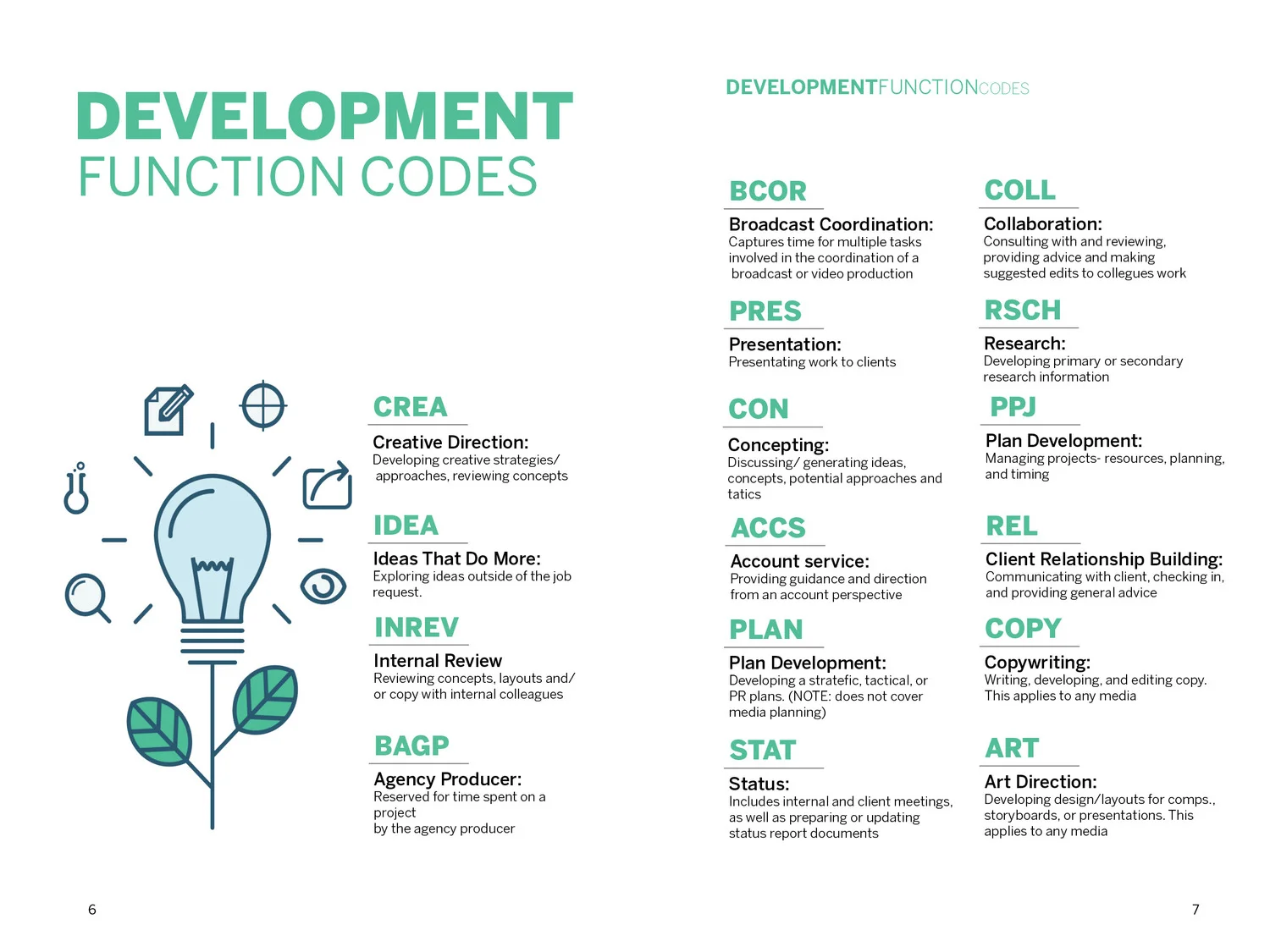 DEVELOPMENT
FUNCTION CODES

CREA
Creative Direction:
Developing creative strategies/ approaches, reviewing concepts

IDEA
Ideas That Do More:
Exploring ideas outside of the job request.

INREV
Internal Review
Reviewing concepts, layouts and/ or copy with internal colleagues

BAGP
Agency Producer:
Reserved for time spent on a project by the agency producer

6

DEVELOPMENTFUNCTIONCODES

BCOR
Broadcast Coordination:
Captures time for multiple tasks involved in the coordination of a broadcast or video production

PRES
Presentation:
Presentating work to clients

CON
Concepting:
Discussing/ generating ideas, concepts, potential approaches and tatics

ACCS
Account service:
Providing guidance and direction from an account perspective

PLAN
Plan Development:
Developing a stratefic, tactical, or PR plans. (NOTE: does not cover media planning)

STAT
Status:
Includes internal and client meetings, as well as preparing or updating status report documents

COLL
Collaboration:
Consulting with and reviewing, providing advice and making suggested edits to collegues work

RSCH
Research:
Developing primary or secondary research information

PPJ
Plan Development:
Managing projects- resources, planning, and timing

REL
Client Relationship Building:
Communicating with client, checking in, and providing general advice

COPY
Copywriting:
Writing, developing, and editing copy. This applies to any media

ART
Art Direction:
Developing design/layouts for comps., storyboards, or presentations. This applies to any media

7